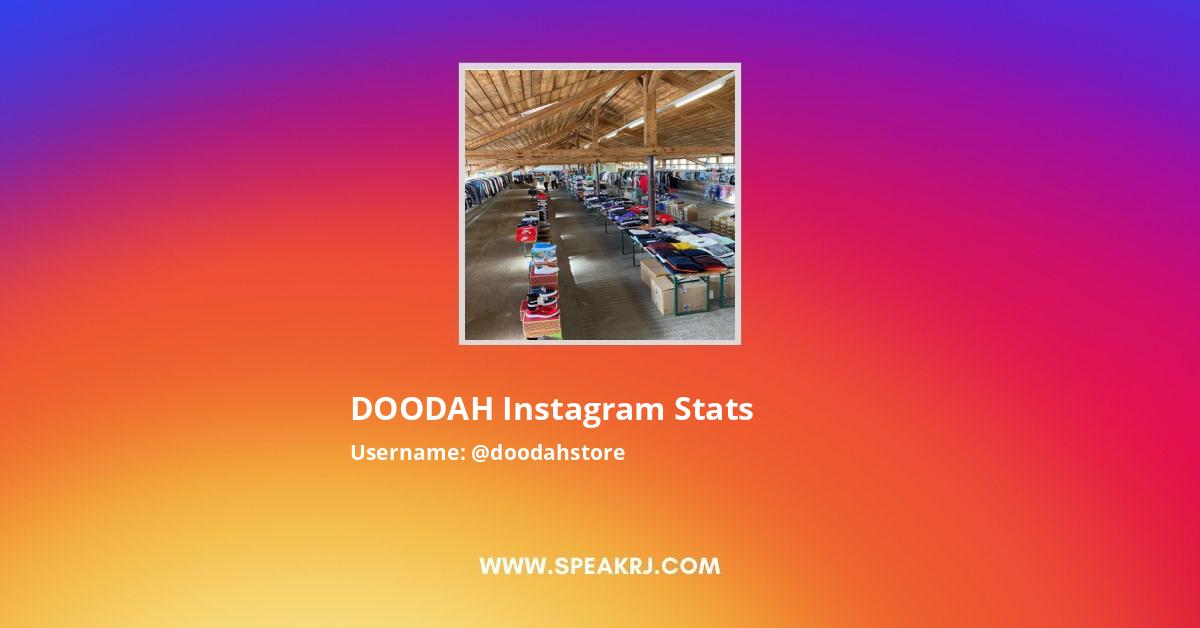 DOODAH Instagram Stats

Username: @doodahstore

WWW.SPEAKRJ.COM